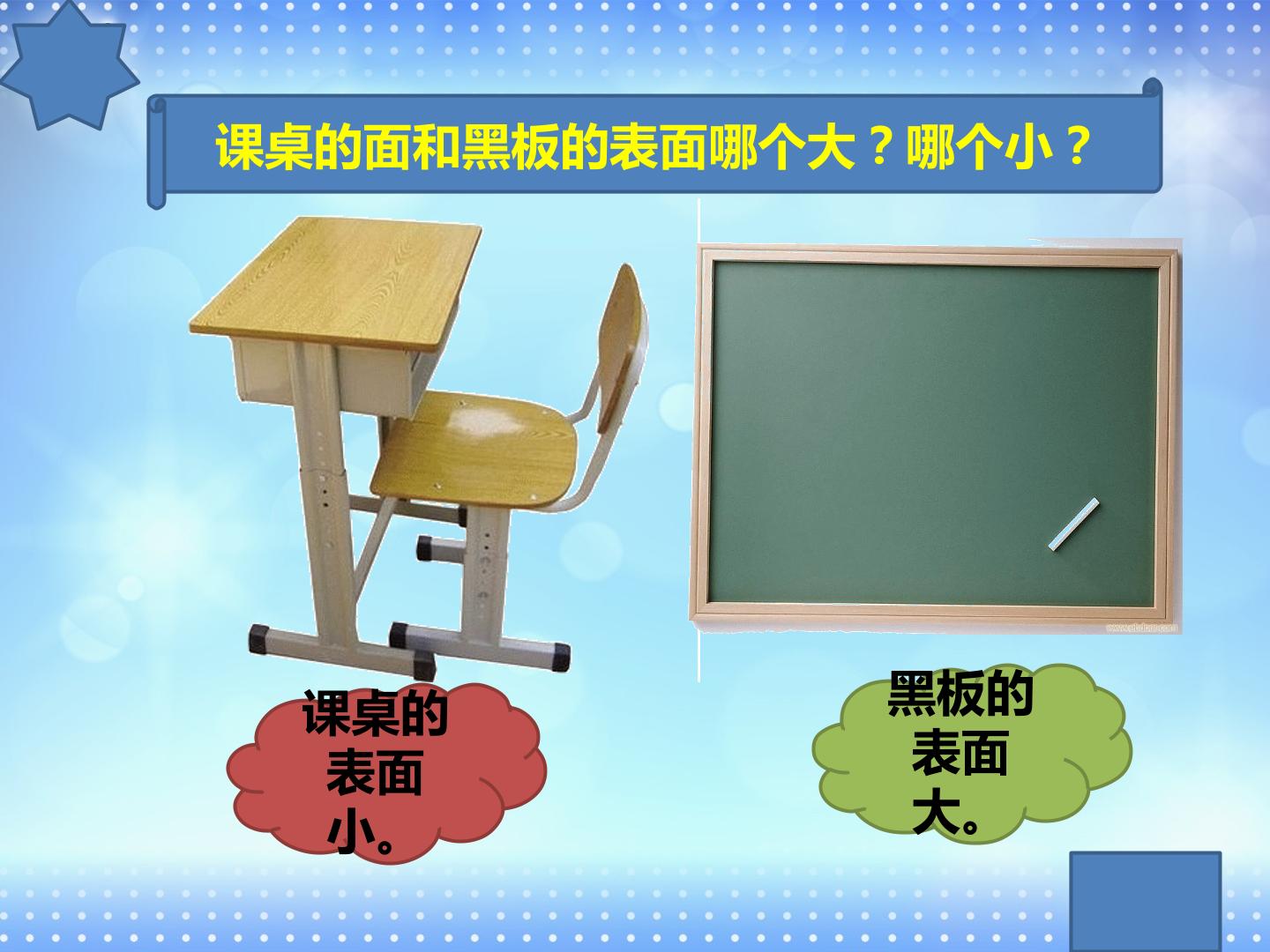 课桌的面和黑板的表面哪个大？哪个小？

课桌的表面小。

黑板的表面大。